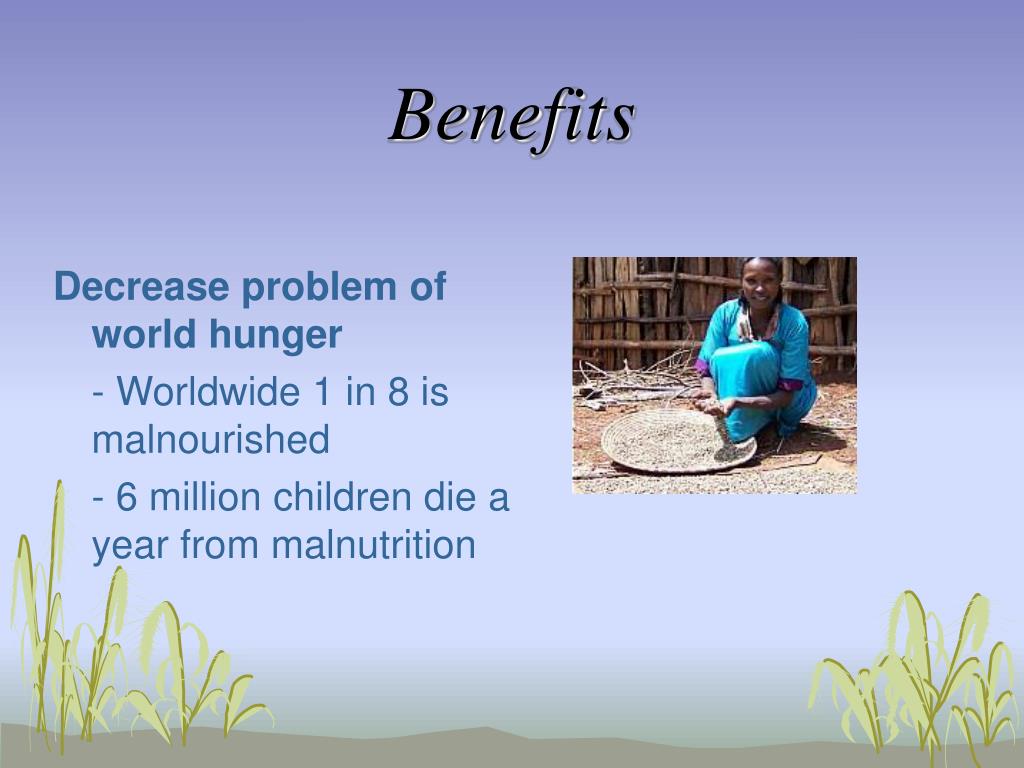 Benefits

Decrease problem of world hunger

- Worldwide 1 in 8 is malnourished

- 6 million children die a year from malnutrition